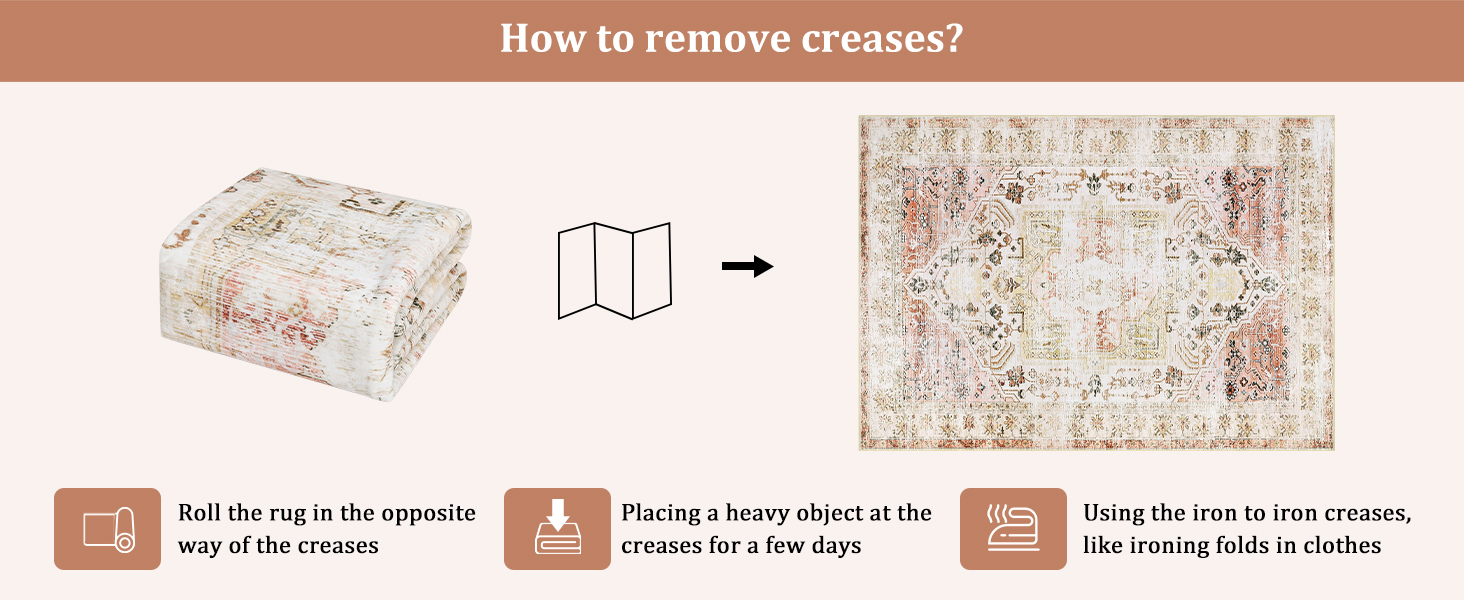 How to remove creases?

Roll the rug in the opposite way of the creases

Placing a heavy object at the creases for a few days

Using the iron to iron creases, like ironing folds in clothes